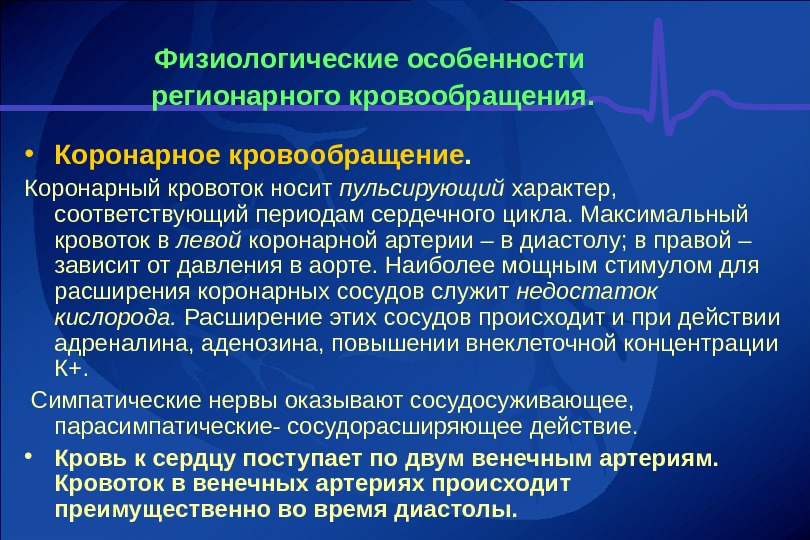 Физиологические особенности регионарного кровообращения.

• Коронарное кровообращение.

Коронарный кровоток носит пульсирующий характер, соответствующий периодам сердечного цикла. Максимальный кровоток в левой коронарной артерии – в диастолу; в правой – зависит от давления в аорте. Наиболее мощным стимулом для расширения коронарных сосудов служит недостаток кислорода. Расширение этих сосудов происходит и при действии адреналина, аденозина, повышении внеклеточной концентрации К+.

Симпатические нервы оказывают сосудосуживающее, парасимпатические- сосудорасширяющее действие.

• Кровь к сердцу поступает по двум венечным артериям. Кровоток в венечных артериях происходит преимущественно во время диастолы.